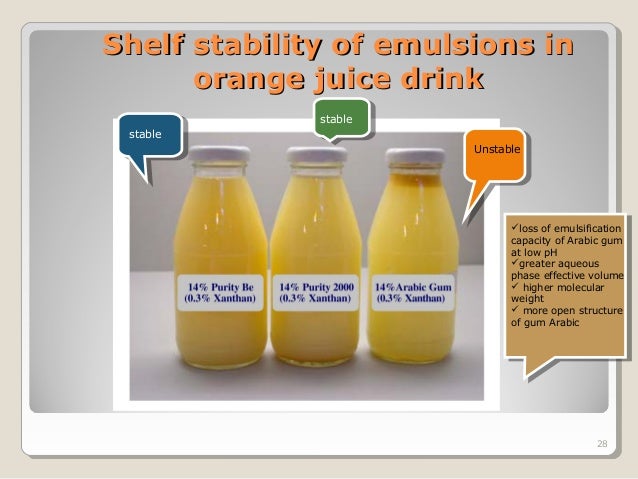 Shelf stability of emulsions in orange juice drink

stable

stable

Unstable

14% Purity Be (0.3% Xanthan)

14% Purity 2000 (0.3% Xanthan)

14%Arabic Gum (0.3% Xanthan)

✓loss of emulsification capacity of Arabic gum at low pH
✓greater aqueous phase effective volume
✓ higher molecular weight
✓ more open structure of gum Arabic

28